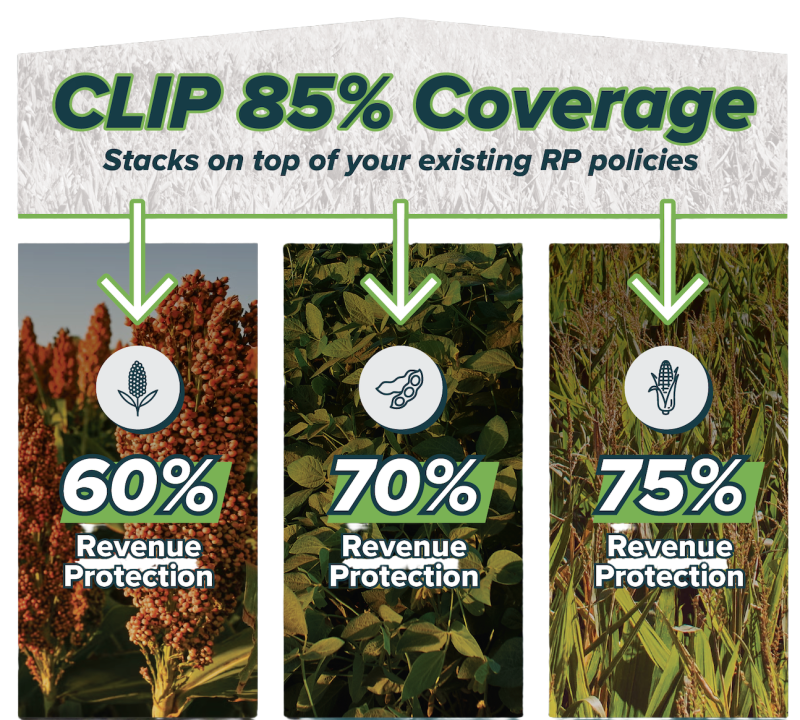 CLIP 85% Coverage

Stacks on top of your existing RP policies

60%
Revenue Protection

70%
Revenue Protection

75%
Revenue Protection